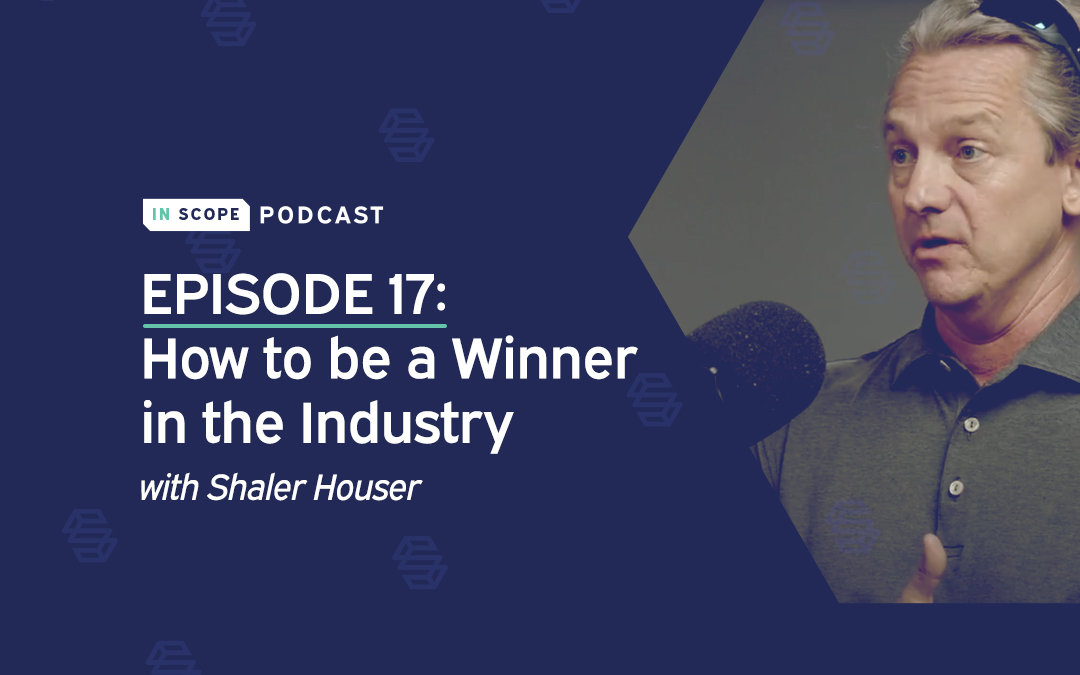 IN SCOPE PODCAST

EPISODE 17:
How to be a Winner in the Industry

with Shaler Houser